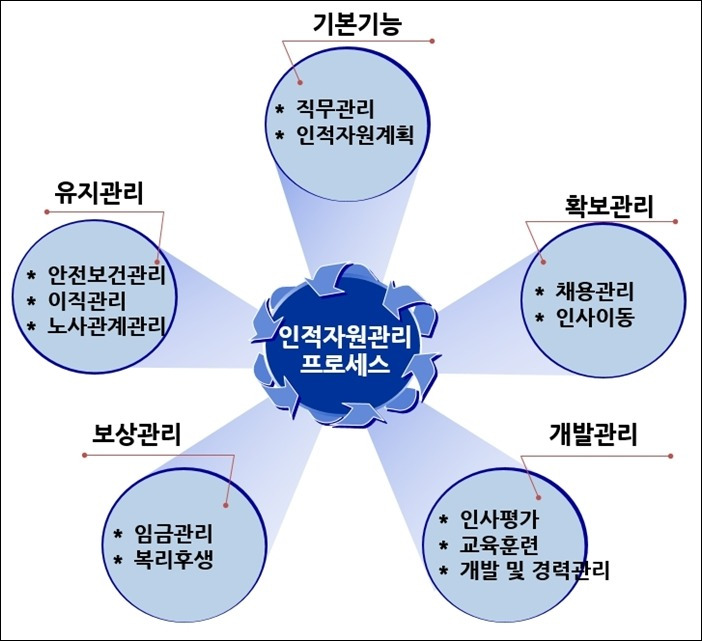 기본기능

* 직무관리
* 인적자원계획

유지관리

* 안전보건관리
* 이직관리
* 노사관계관리

확보관리

* 채용관리
* 인사이동

인적자원관리 프로세스

보상관리

* 임금관리
* 복리후생

개발관리

* 인사평가
* 교육훈련
* 개발 및 경력관리